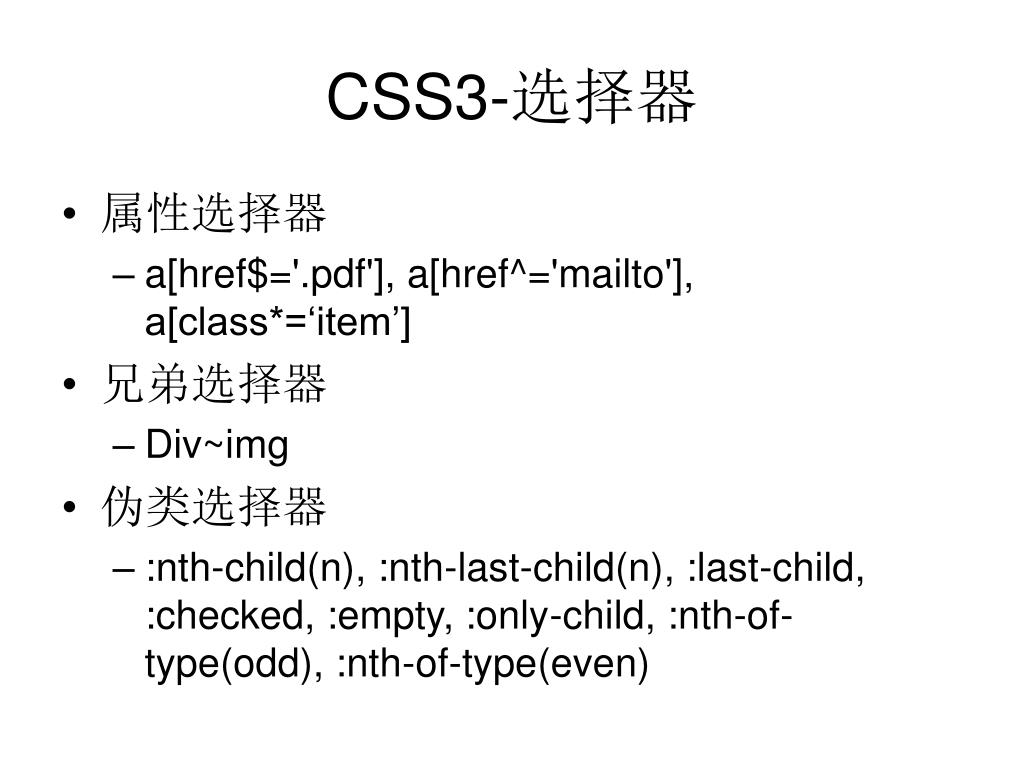 CSS3-选择器

• 属性选择器
– a[href$='.pdf'], a[href^='mailto'], a[class*=‘item’]
• 兄弟选择器
– Div~img
• 伪类选择器
– :nth-child(n), :nth-last-child(n), :last-child, :checked, :empty, :only-child, :nth-of-type(odd), :nth-of-type(even)